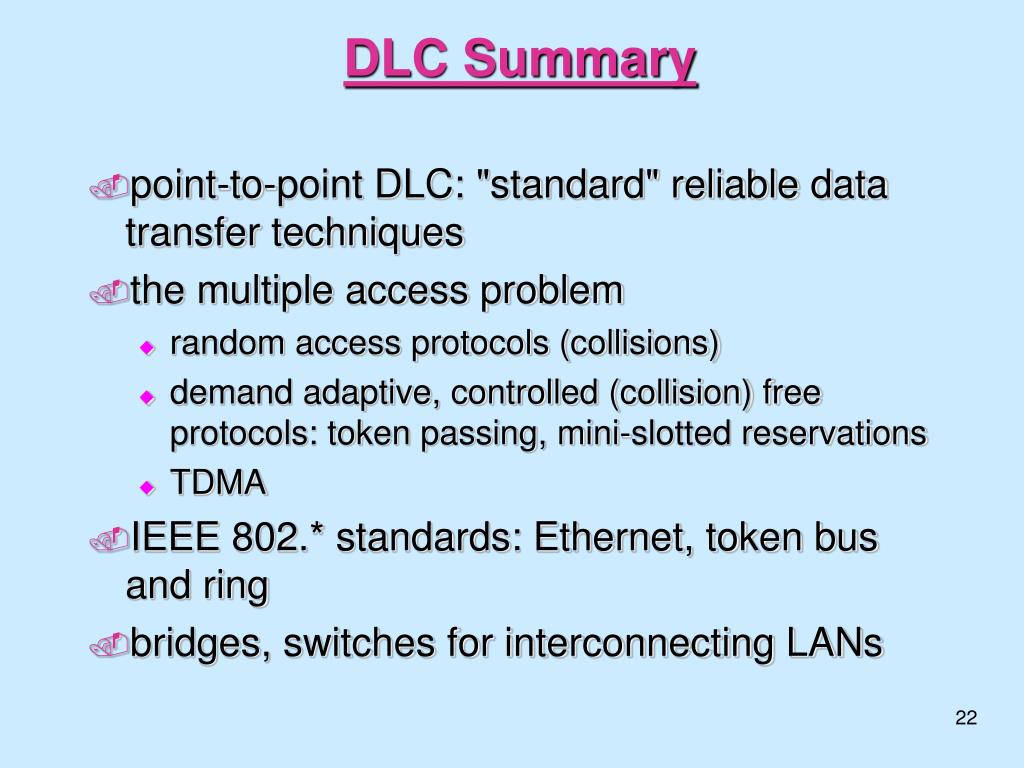 DLC Summary

point-to-point DLC: "standard" reliable data transfer techniques

the multiple access problem

random access protocols (collisions)

demand adaptive, controlled (collision) free protocols: token passing, mini-slotted reservations

TDMA

IEEE 802.* standards: Ethernet, token bus and ring

bridges, switches for interconnecting LANs

22